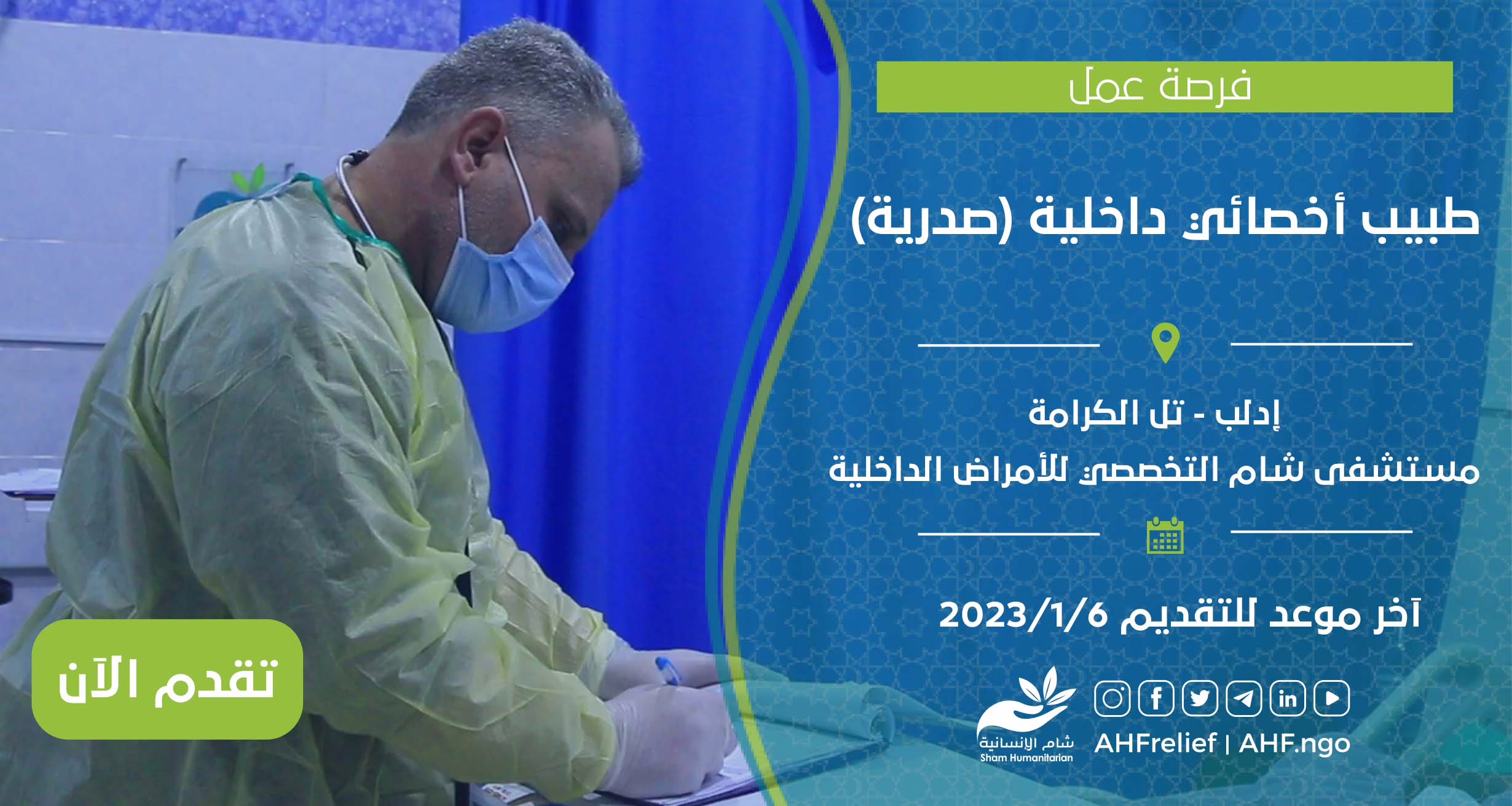 فرصة عمل

طبيب أخصائي داخلية (صدرية)

إدلب - تل الكرامة
مستشفى شام التخصصي للأمراض الداخلية

آخر موعد للتقديم 2023/1/6

تقدم الآن

شام الإنسانية
Sham Humanitarian

AHFrelief | AHF.ngo